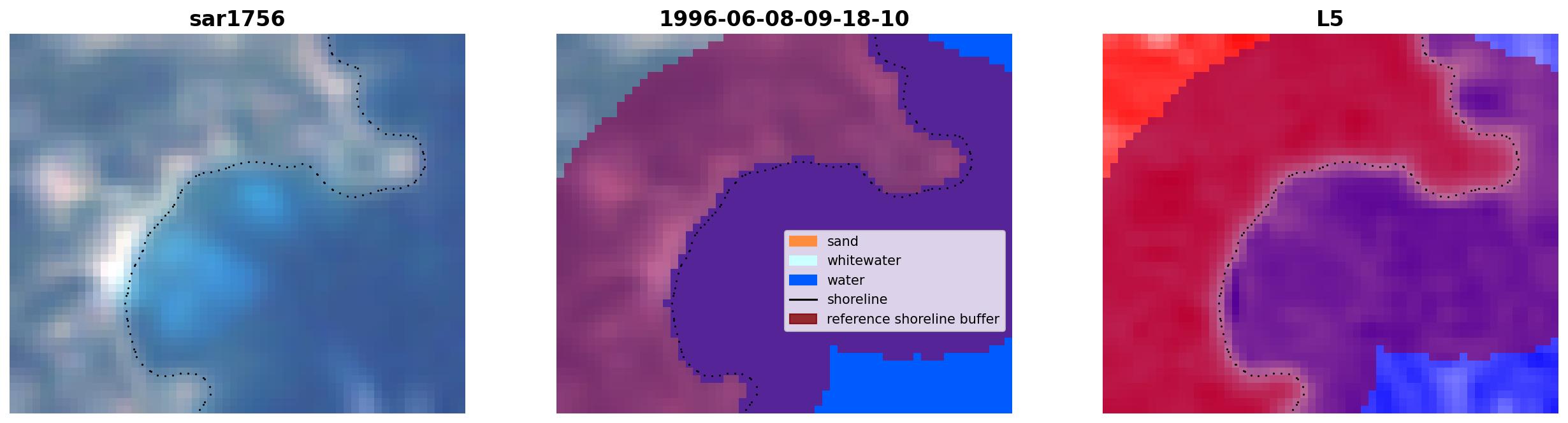 sar1756

1996-06-08-09-18-10

sand
whitewater
water
shoreline
reference shoreline buffer

L5